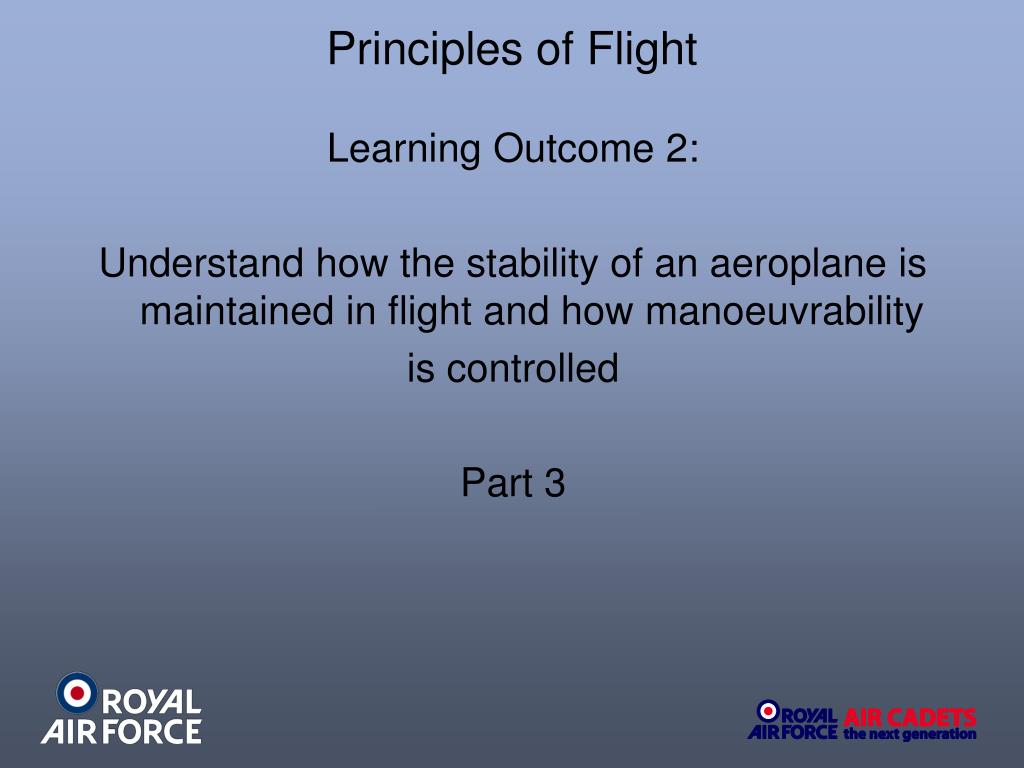 Principles of Flight

Learning Outcome 2:

Understand how the stability of an aeroplane is maintained in flight and how manoeuvrability is controlled

Part 3

ROYAL AIR FORCE

ROYAL AIR FORCE AIR CADETS the next generation